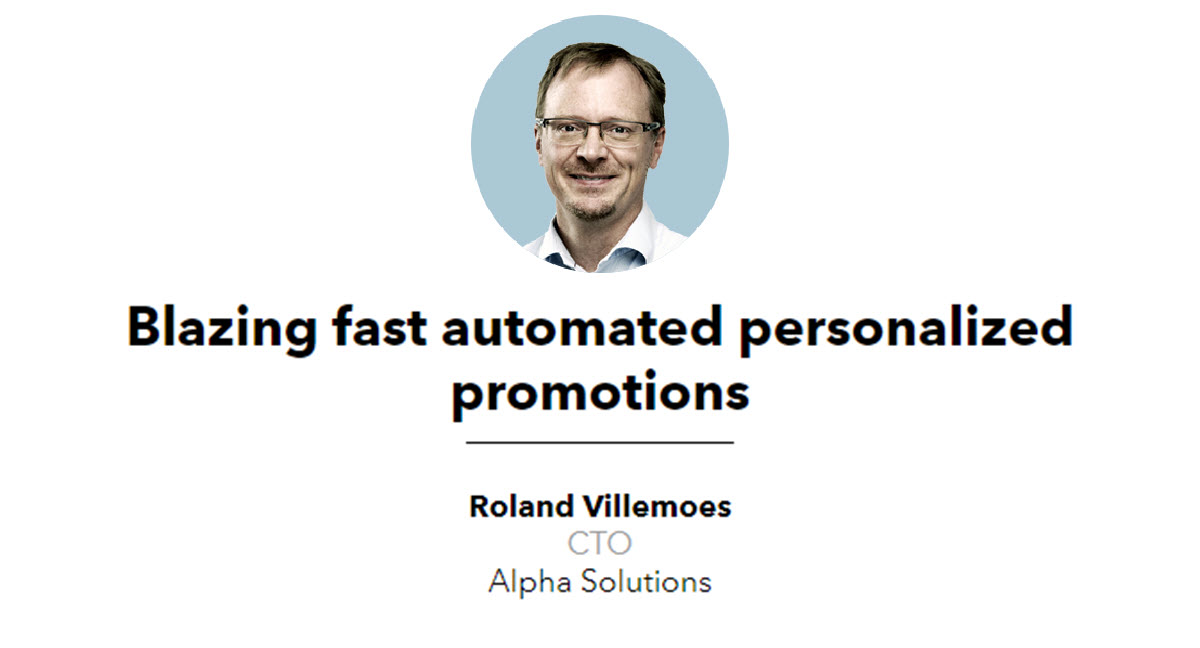 Blazing fast automated personalized promotions

Roland Villemoes
CTO
Alpha Solutions